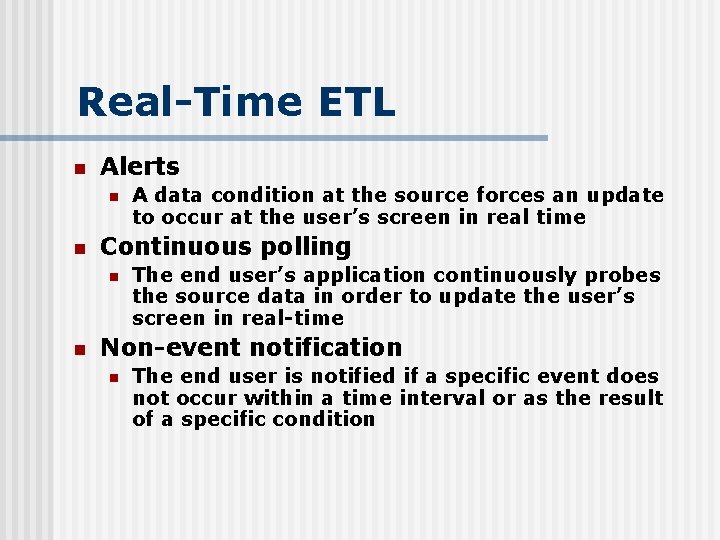 Real-Time ETL

Alerts

A data condition at the source forces an update to occur at the user’s screen in real time

Continuous polling

The end user’s application continuously probes the source data in order to update the user’s screen in real-time

Non-event notification

The end user is notified if a specific event does not occur within a time interval or as the result of a specific condition